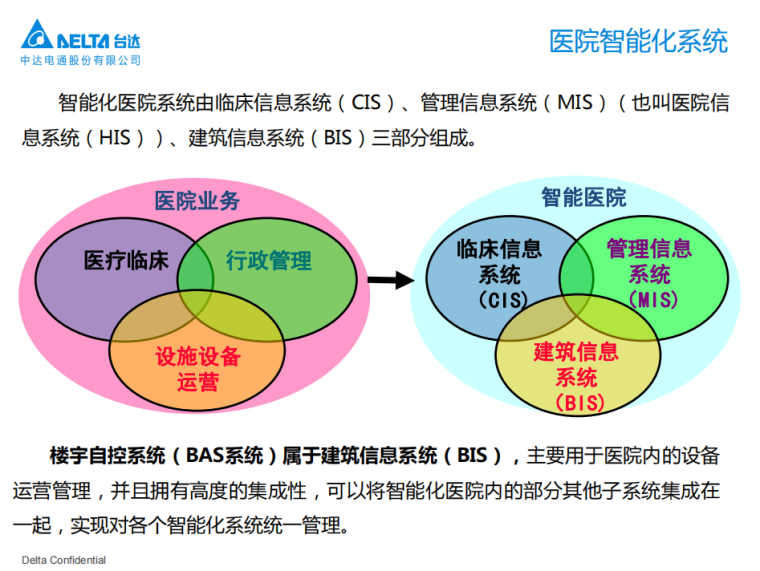 DELTA 台达
中达电通股份有限公司

医院智能化系统

智能化医院系统由临床信息系统（CIS）、管理信息系统（MIS）（也叫医院信息系统（HIS））、建筑信息系统（BIS）三部分组成。

医院业务
医疗临床
行政管理
设施设备运营

智能医院
临床信息系统（CIS）
管理信息系统（MIS）
建筑信息系统（BIS）

楼宇自控系统（BAS系统）属于建筑信息系统（BIS），主要用于医院内的设备运营管理，并且拥有高度的集成性，可以将智能化医院内的部分其他子系统集成在一起，实现对各个智能化系统统一管理。

Delta Confidential